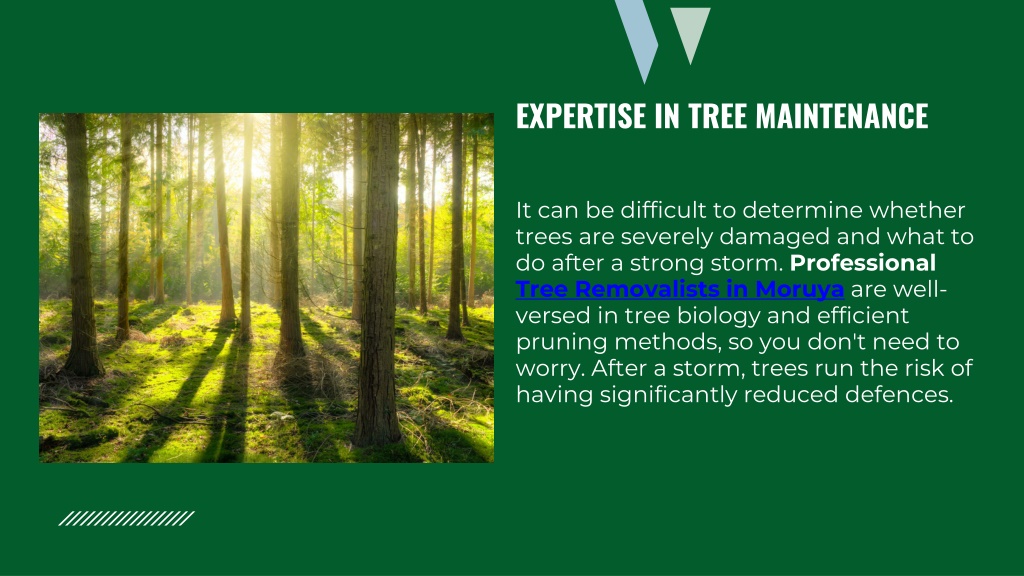 EXPERTISE IN TREE MAINTENANCE

It can be difficult to determine whether trees are severely damaged and what to do after a strong storm. Professional Tree Removalists in Moruya are well-versed in tree biology and efficient pruning methods, so you don't need to worry. After a storm, trees run the risk of having significantly reduced defences.